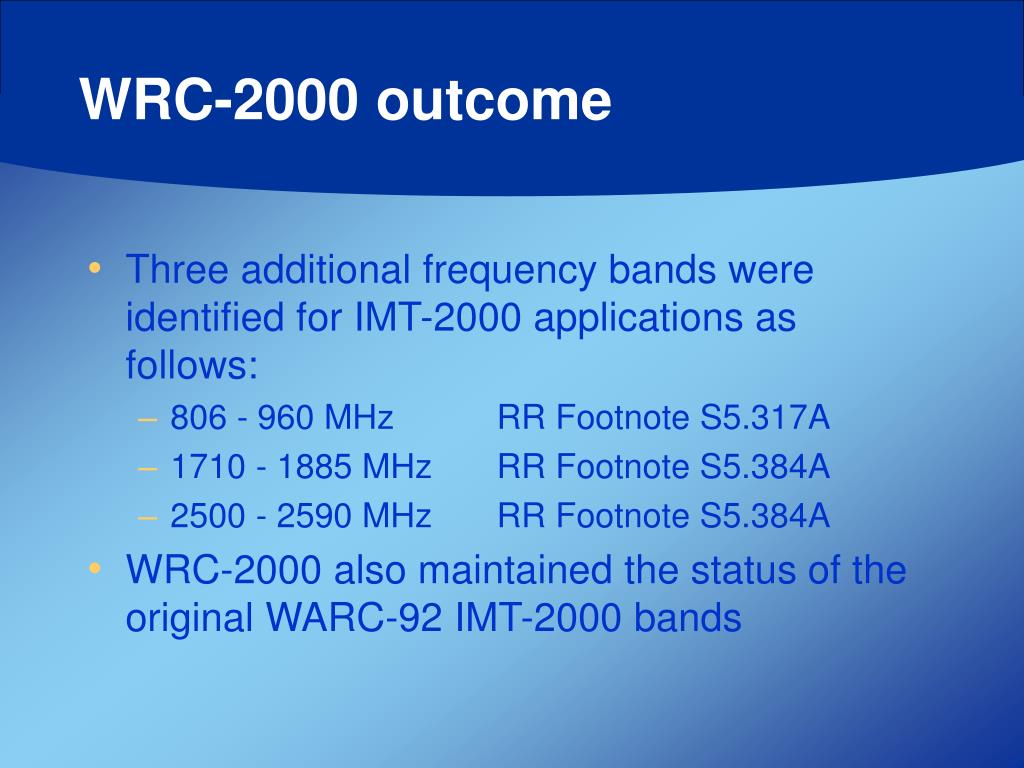 WRC-2000 outcome

• Three additional frequency bands were identified for IMT-2000 applications as follows:
– 806 - 960 MHz RR Footnote S5.317A
– 1710 - 1885 MHz RR Footnote S5.384A
– 2500 - 2590 MHz RR Footnote S5.384A
• WRC-2000 also maintained the status of the original WARC-92 IMT-2000 bands